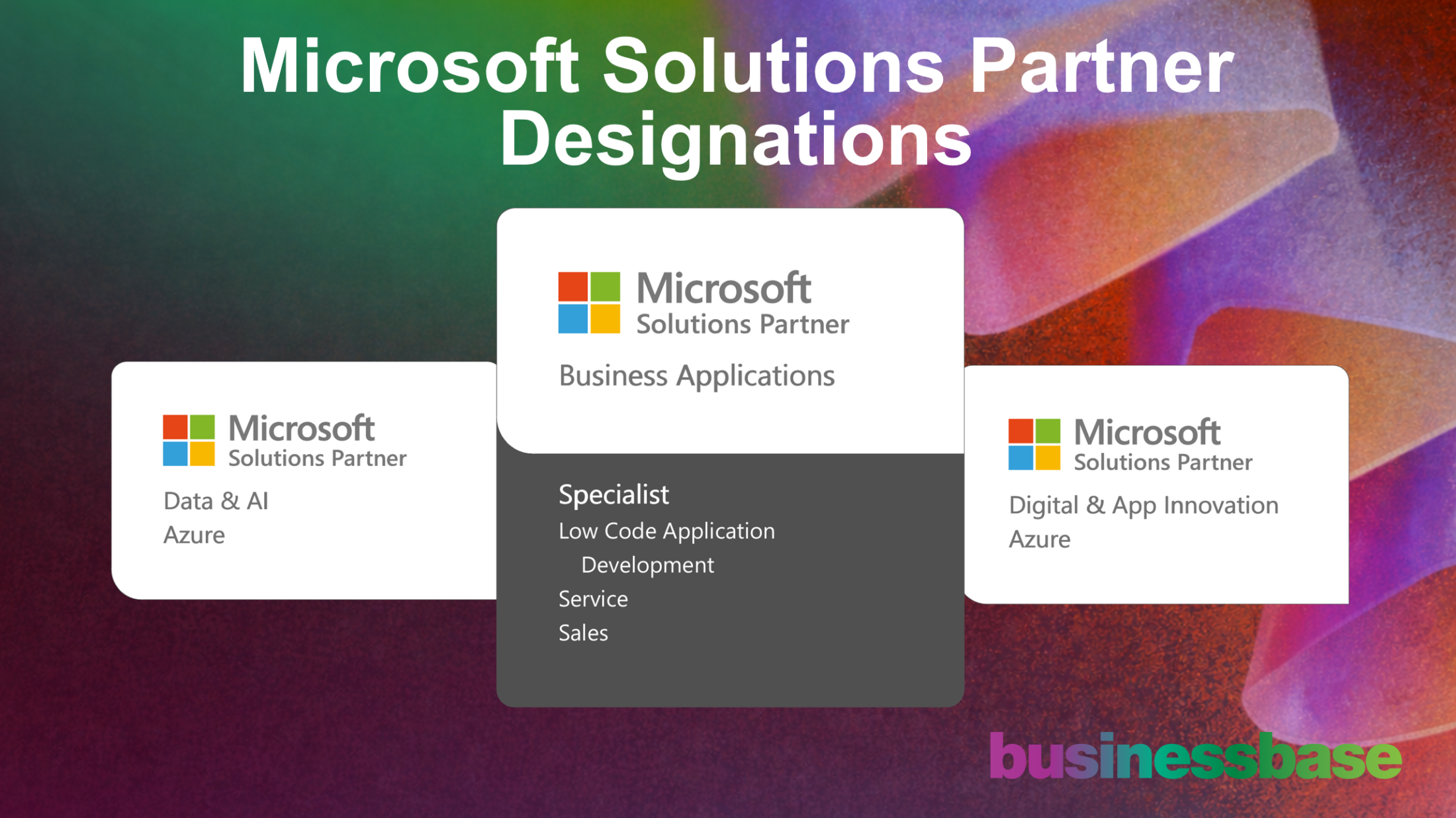 Microsoft Solutions Partner Designations

Microsoft
Solutions Partner
Data & AI
Azure

Microsoft
Solutions Partner
Business Applications

Specialist
Low Code Application Development
Service
Sales

Microsoft
Solutions Partner
Digital & App Innovation
Azure

businessbase